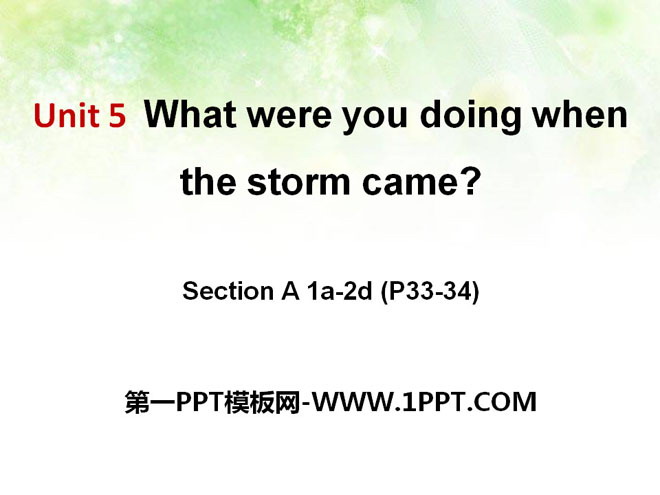 Unit 5 What were you doing when the storm came?

Section A 1a-2d (P33-34)

第一PPT模板网-WWW.1PPT.COM